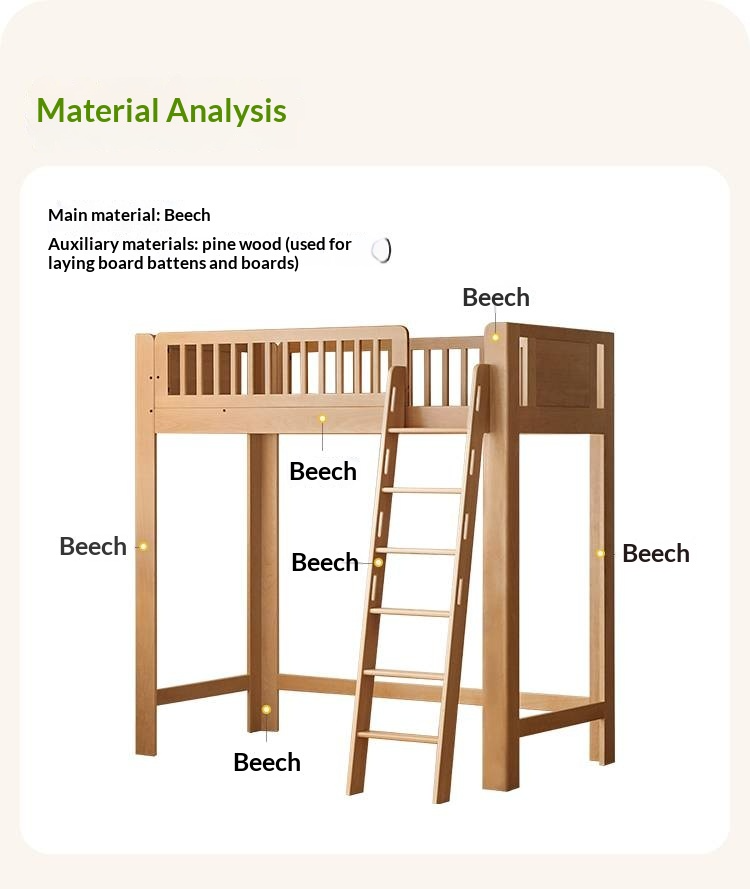 Material Analysis

Main material: Beech

Auxiliary materials: pine wood (used for laying board battens and boards)

Beech

Beech

Beech

Beech

Beech

Beech